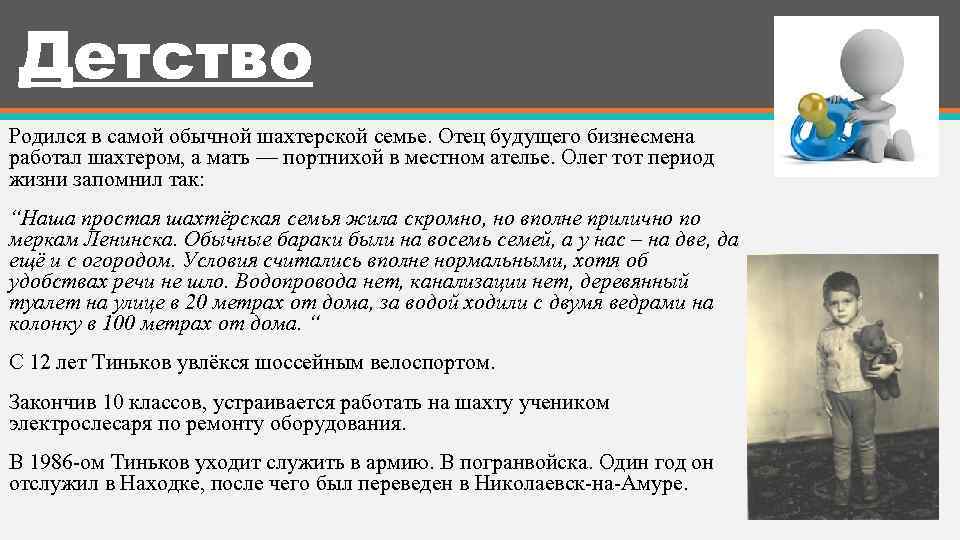 Детство

Родился в самой обычной шахтерской семье. Отец будущего бизнесмена работал шахтером, а мать — портнихой в местном ателье. Олег тот период жизни запомнил так:

“Наша простая шахтёрская семья жила скромно, но вполне прилично по меркам Ленинска. Обычные бараки были на восемь семей, а у нас – на две, да ещё и с огородом. Условия считались вполне нормальными, хотя об удобствах речи не шло. Водопровода нет, канализации нет, деревянный туалет на улице в 20 метрах от дома, за водой ходили с двумя ведрами на колонку в 100 метрах от дома. “

С 12 лет Тиньков увлёкся шоссейным велоспортом.

Закончив 10 классов, устраивается работать на шахту учеником электрослесаря по ремонту оборудования.

В 1986-ом Тиньков уходит служить в армию. В погранвойска. Один год он отслужил в Находке, после чего был переведен в Николаевск-на-Амуре.